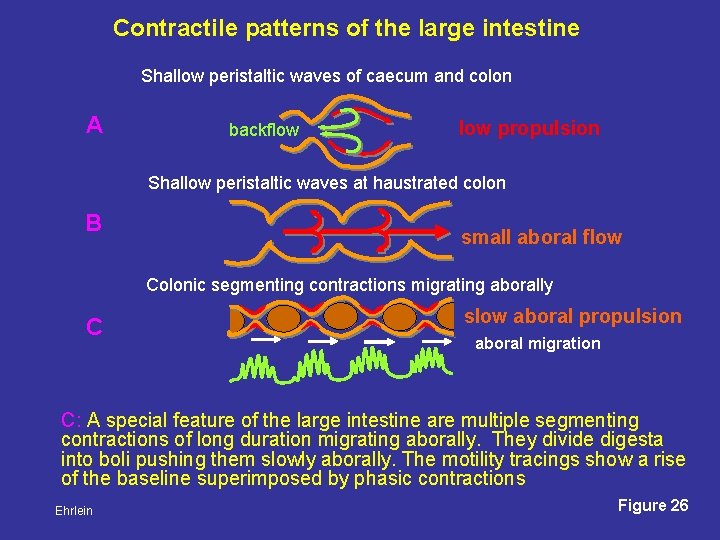 Contractile patterns of the large intestine

Shallow peristaltic waves of caecum and colon

A

backflow

low propulsion

Shallow peristaltic waves at haustrated colon

B

small aboral flow

Colonic segmenting contractions migrating aborally

C

slow aboral propulsion

aboral migration

C: A special feature of the large intestine are multiple segmenting contractions of long duration migrating aborally. They divide digesta into boli pushing them slowly aborally. The motility tracings show a rise of the baseline superimposed by phasic contractions

Ehrlein

Figure 26